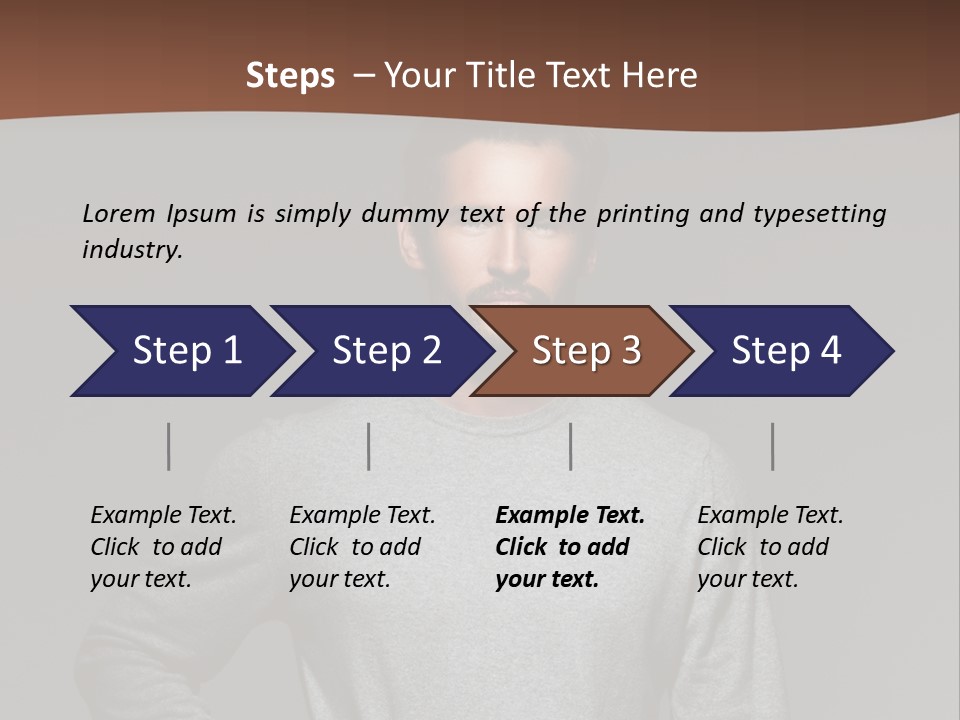 Steps – Your Title Text Here

Lorem Ipsum is simply dummy text of the printing and typesetting industry.

Step 1

Step 2

Step 3

Step 4

Example Text. Click to add your text.

Example Text. Click to add your text.

Example Text. Click to add your text.

Example Text. Click to add your text.